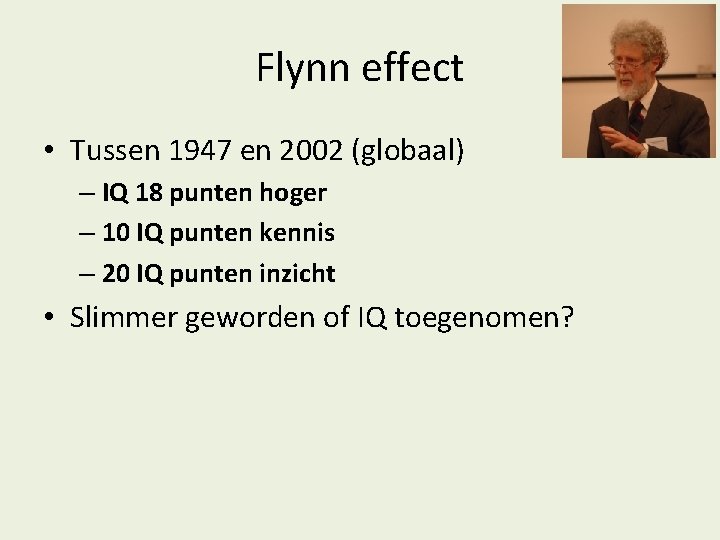 Flynn effect

• Tussen 1947 en 2002 (globaal)
– IQ 18 punten hoger
– 10 IQ punten kennis
– 20 IQ punten inzicht
• Slimmer geworden of IQ toegenomen?